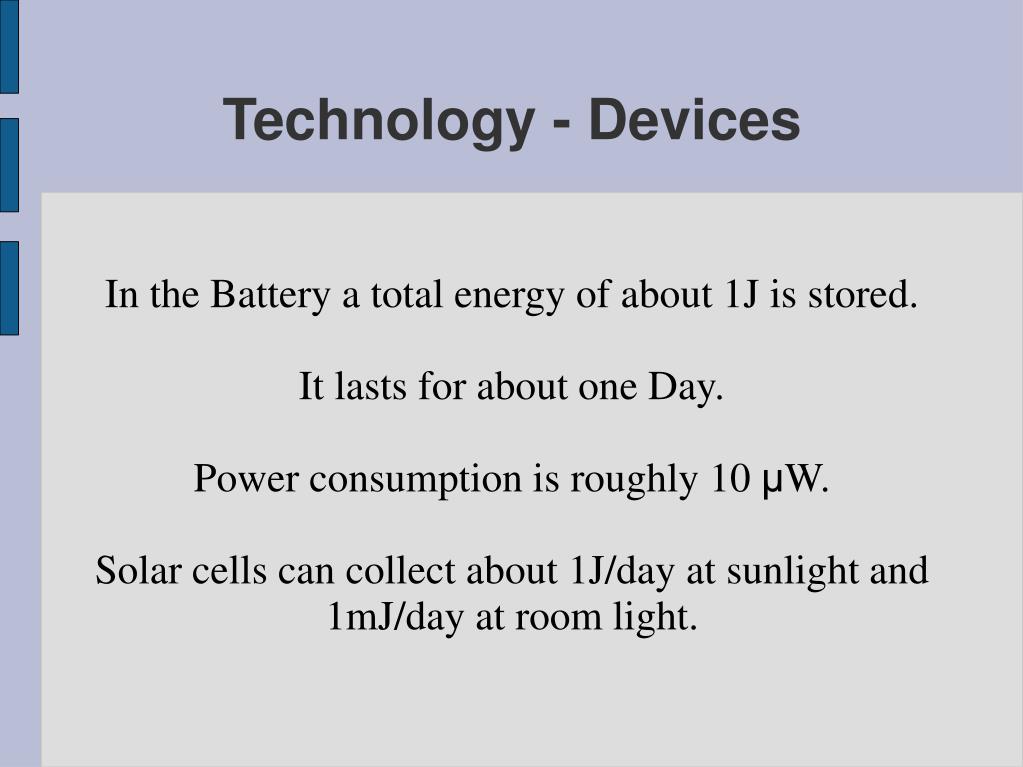 Technology - Devices

In the Battery a total energy of about 1J is stored.

It lasts for about one Day.

Power consumption is roughly 10 μW.

Solar cells can collect about 1J/day at sunlight and 1mJ/day at room light.